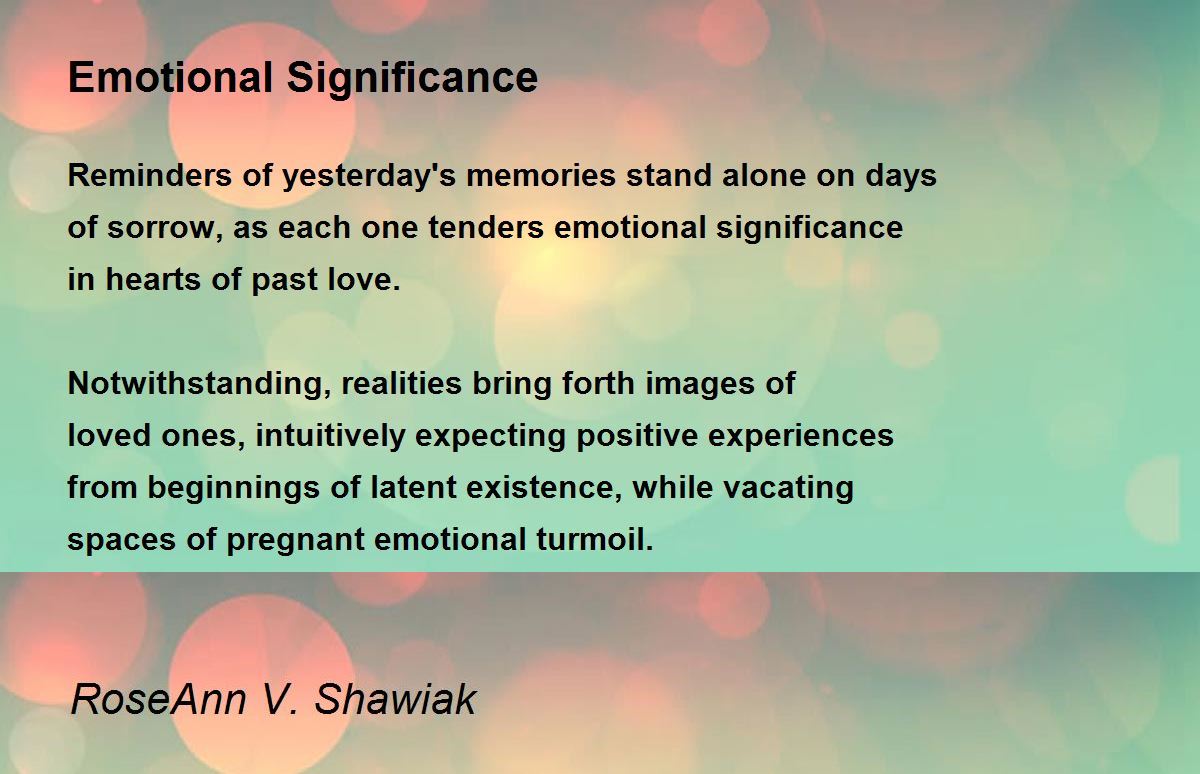 Emotional Significance

Reminders of yesterday's memories stand alone on days
of sorrow, as each one tenders emotional significance
in hearts of past love.

Notwithstanding, realities bring forth images of
loved ones, intuitively expecting positive experiences
from beginnings of latent existence, while vacating
spaces of pregnant emotional turmoil.

RoseAnn V. Shawiak